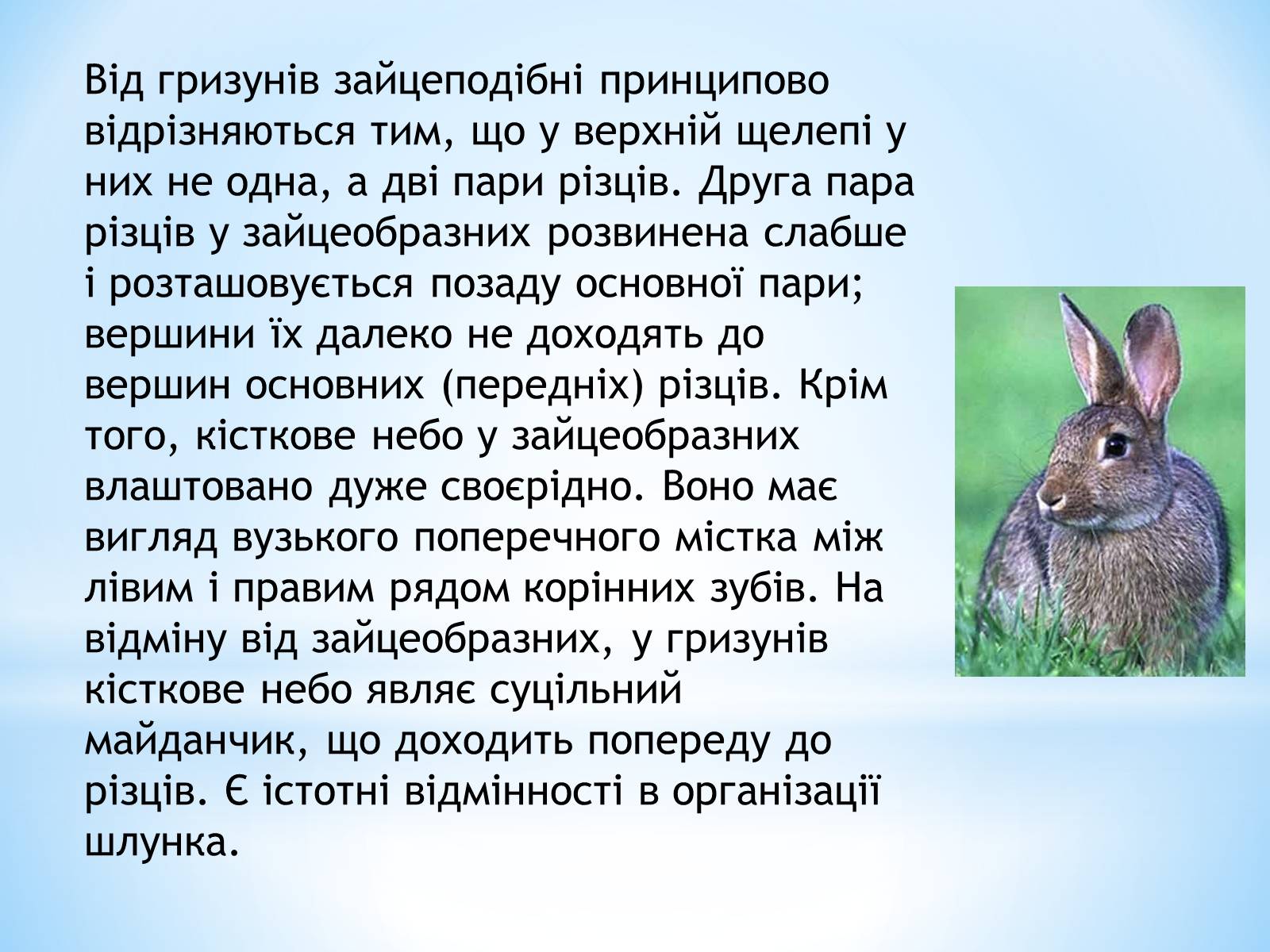 Від гризунів зайцеподібні принципово відрізняються тим, що у верхній щелепі у них не одна, а дві пари різців. Друга пара різців у зайцеобразних розвинена слабше і розташовується позаду основної пари; вершини їх далеко не доходять до вершин основних (передніх) різців. Крім того, кісткове небо у зайцеобразних влаштовано дуже своєрідно. Воно має вигляд вузького поперечного містка між лівим і правим рядом корінних зубів. На відміну від зайцеобразних, у гризунів кісткове небо являє суцільний майданчик, що доходить попереду до різців. Є істотні відмінності в організації шлунка.